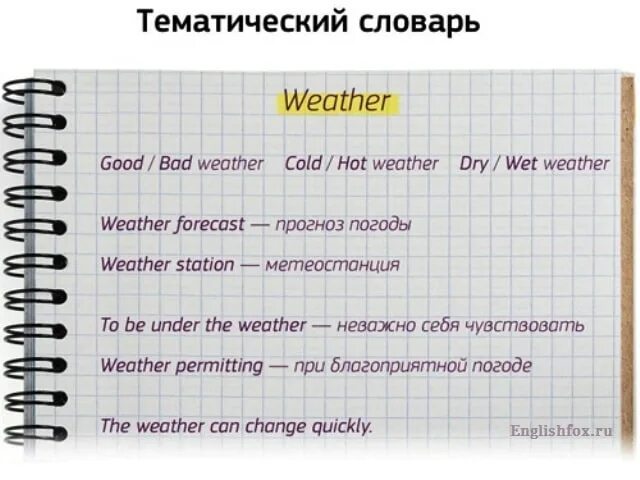 Тематический словарь

Weather

Good / Bad weather    Cold / Hot weather    Dry / Wet weather

Weather forecast — прогноз погоды

Weather station — метеостанция

To be under the weather — неважно себя чувствовать

Weather permitting — при благоприятной погоде

The weather can change quickly.

Englishfox.ru